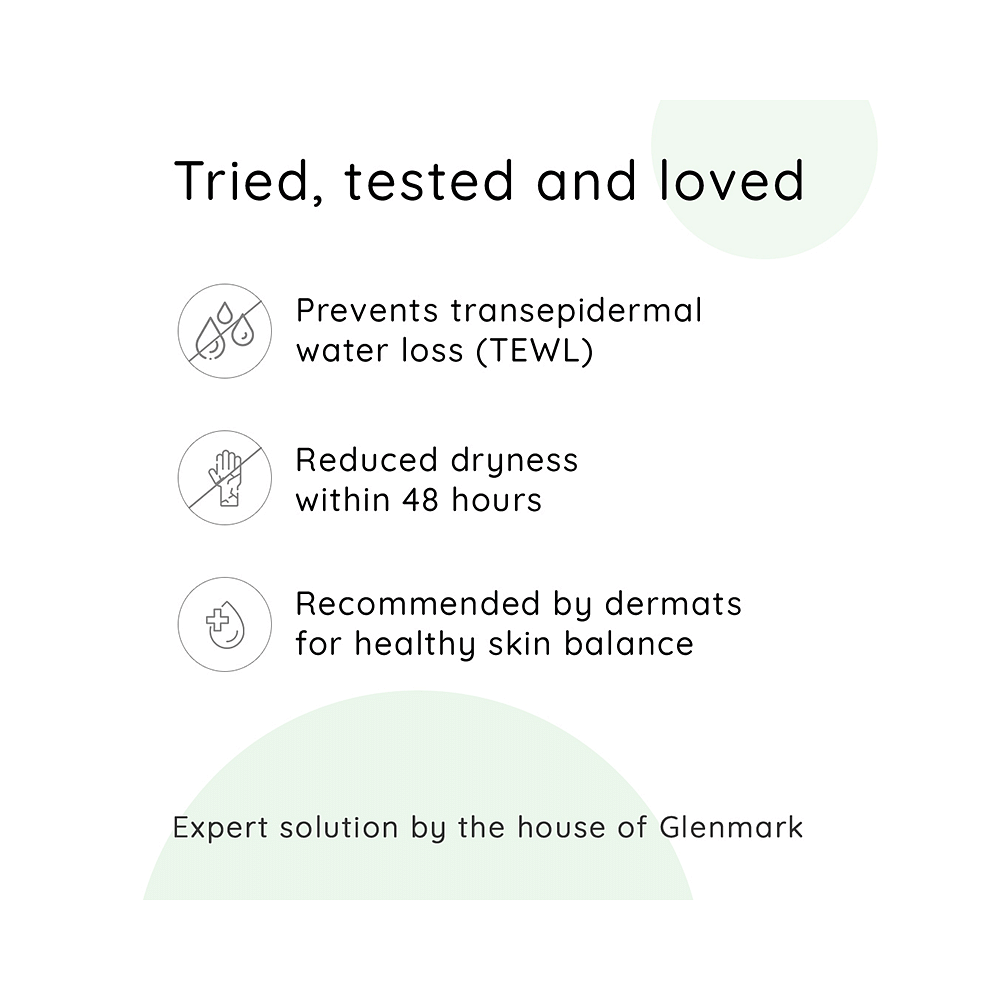 Tried, tested and loved

Prevents transepidermal water loss (TEWL)

Reduced dryness within 48 hours

Recommended by dermats for healthy skin balance

Expert solution by the house of Glenmark